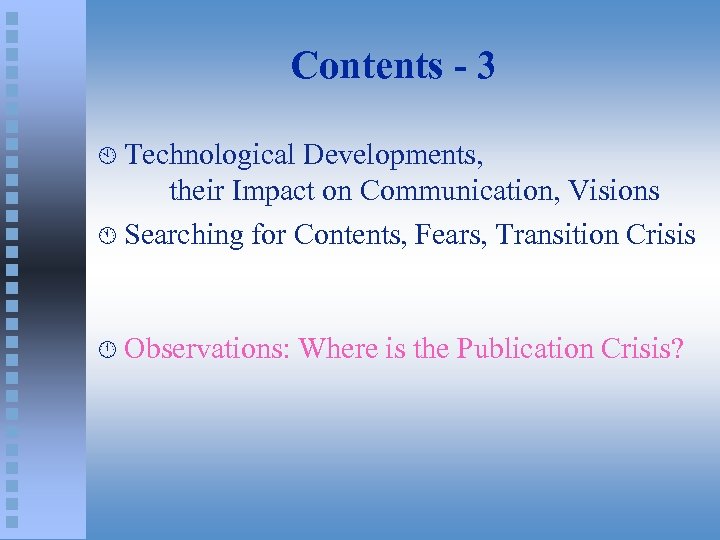 Contents - 3

Technological Developments, their Impact on Communication, Visions

Searching for Contents, Fears, Transition Crisis

Observations: Where is the Publication Crisis?